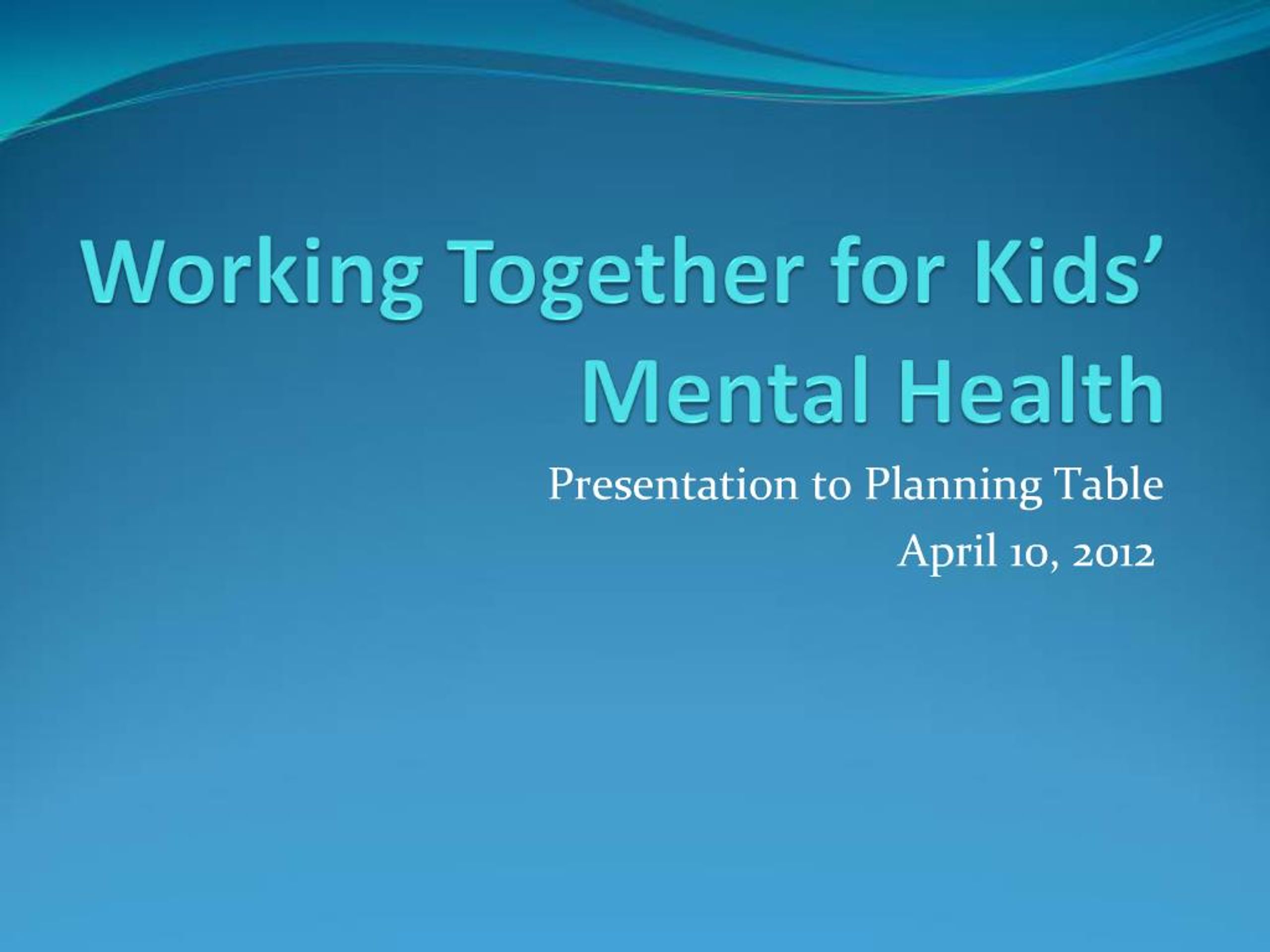 Working Together for Kids' Mental Health

Presentation to Planning Table

April 10, 2012